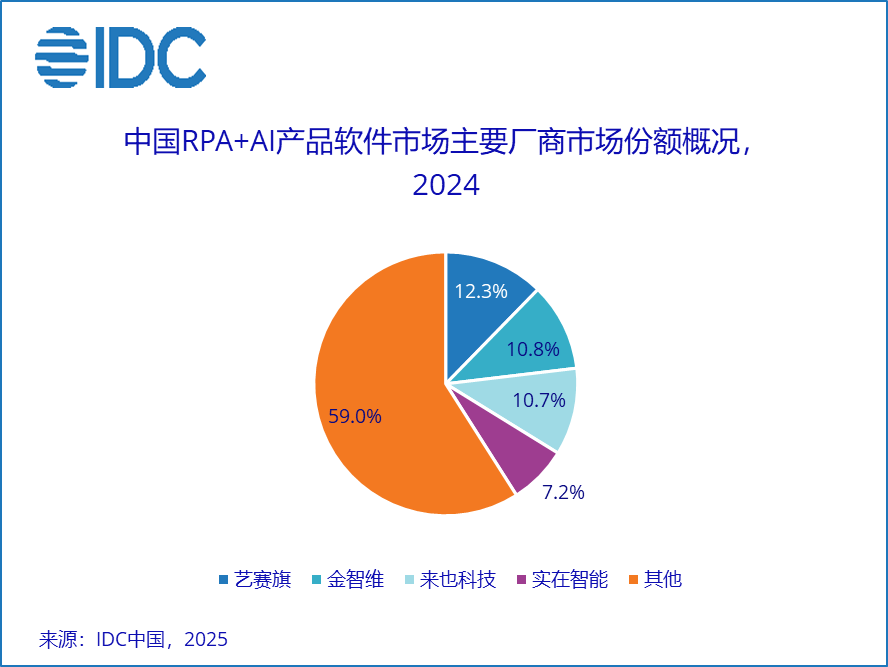 IDC

中国RPA+AI产品软件市场主要厂商市场份额概况，2024

12.3%
10.8%
10.7%
7.2%
59.0%

艺赛旗 金智维 来也科技 实在智能 其他

来源：IDC中国，2025